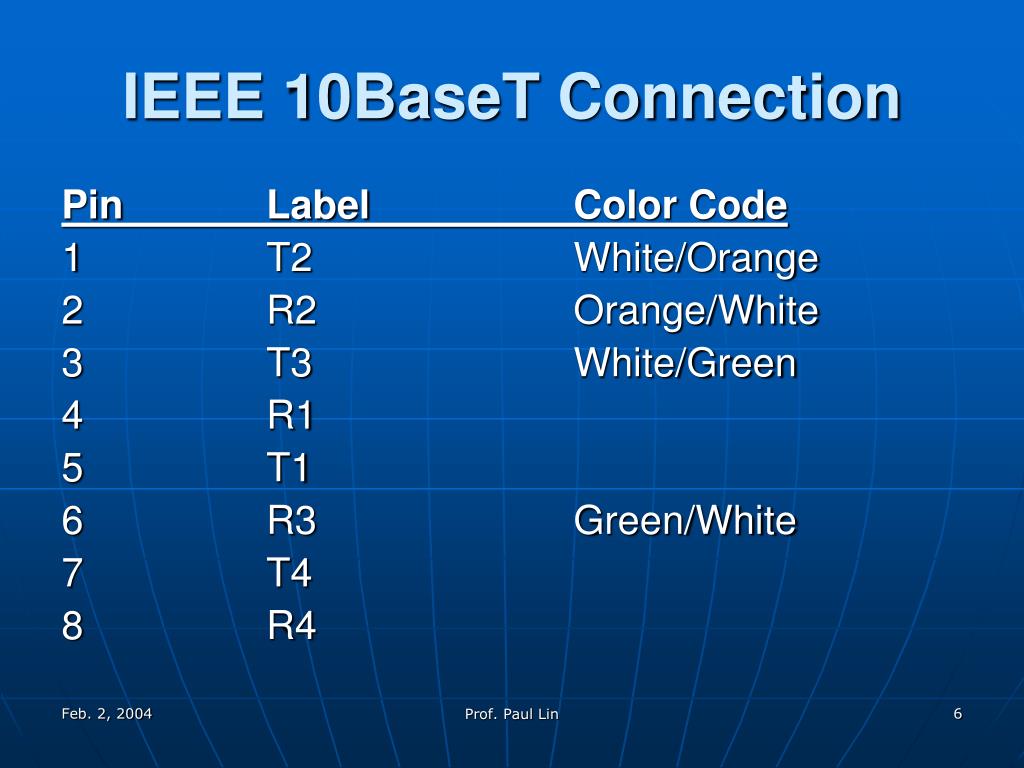 IEEE 10BaseT Connection

| Pin | Label | Color Code |
|---|---|---|
| 1 | T2 | White/Orange |
| 2 | R2 | Orange/White |
| 3 | T3 | White/Green |
| 4 | R1 | |
| 5 | T1 | |
| 6 | R3 | Green/White |
| 7 | T4 | |
| 8 | R4 | |

Feb. 2, 2004

Prof. Paul Lin

6